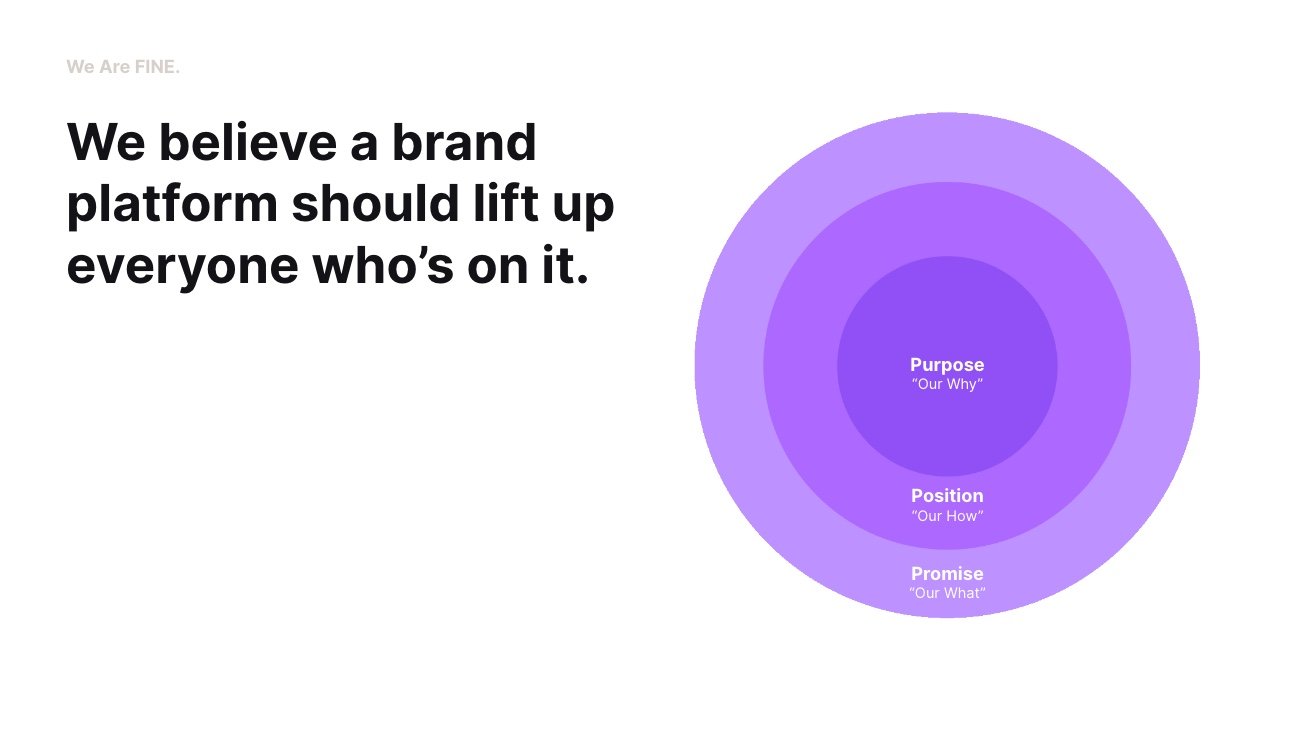 We Are FINE.

We believe a brand platform should lift up everyone who’s on it.

Purpose
“Our Why”

Position
“Our How”

Promise
“Our What”